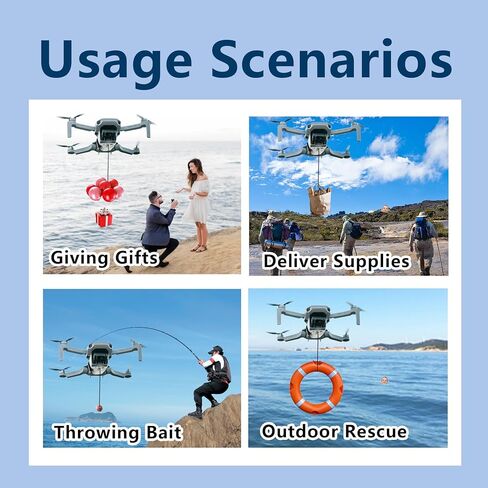 Usage Scenarios

Giving Gifts

Deliver Supplies

Throwing Bait

Outdoor Rescue